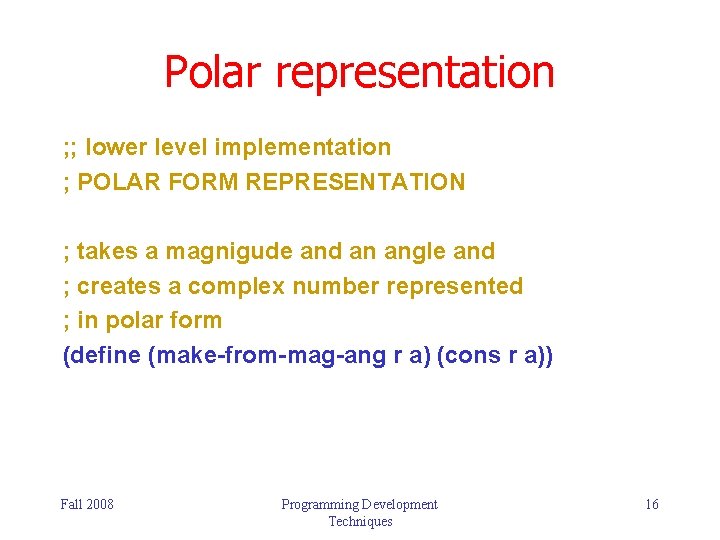 Polar representation

;; lower level implementation
; POLAR FORM REPRESENTATION

; takes a magnigude and an angle and
; creates a complex number represented
; in polar form
(define (make-from-mag-ang r a) (cons r a))

Fall 2008

Programming Development Techniques

16